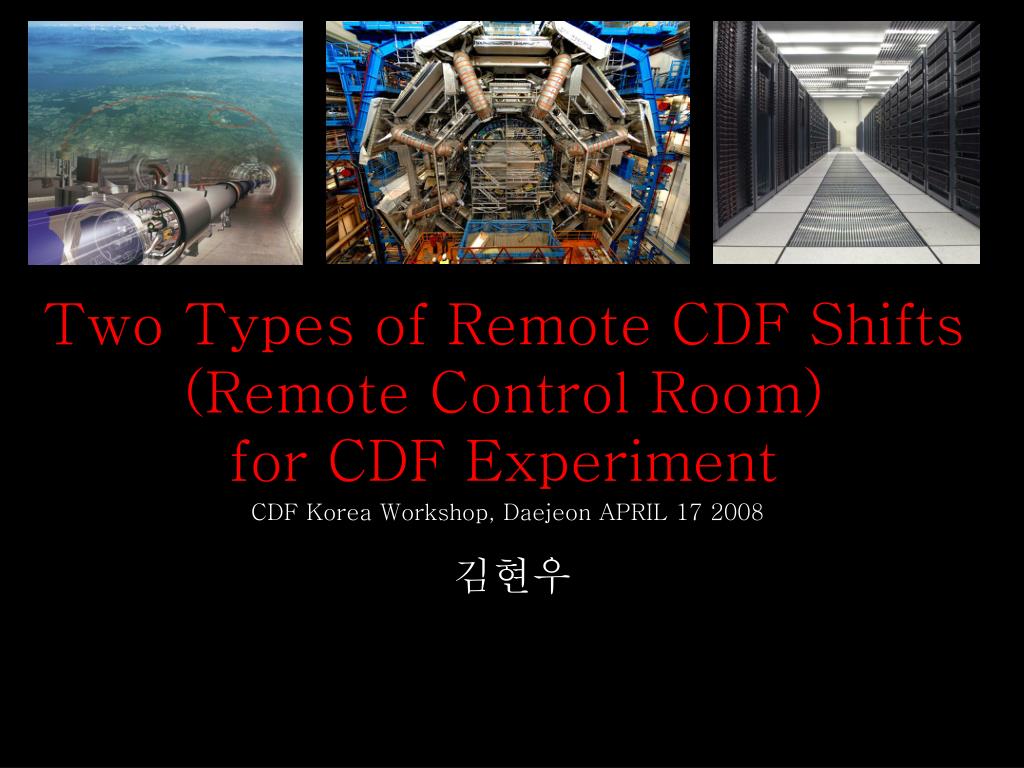 Two Types of Remote CDF Shifts
(Remote Control Room)
for CDF Experiment

CDF Korea Workshop, Daejeon APRIL 17 2008

김현우